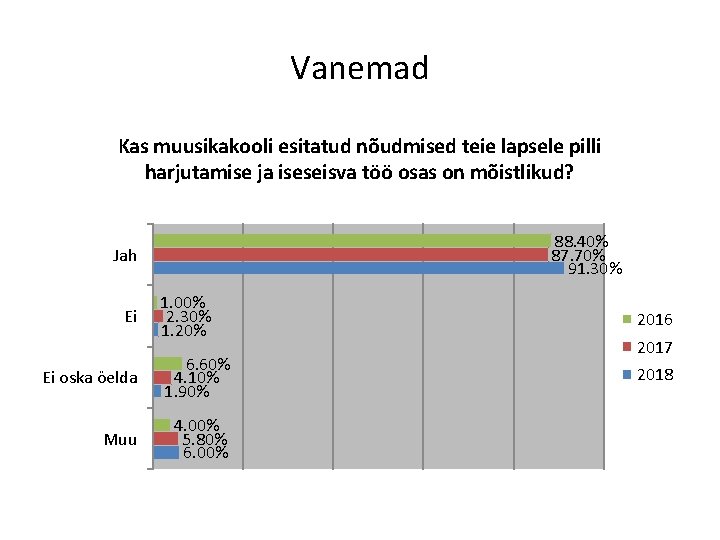 Vanemad

Kas muusikakooli esitatud nõudmised teie lapsele pilli harjutamise ja iseseisva töö osas on mõistlikud?

Jah
88.40%
87.70%
91.30%

Ei
1.00%
2.30%
1.20%

Ei oska öelda
6.60%
4.10%
1.90%

Muu
4.00%
5.80%
6.00%

2016
2017
2018